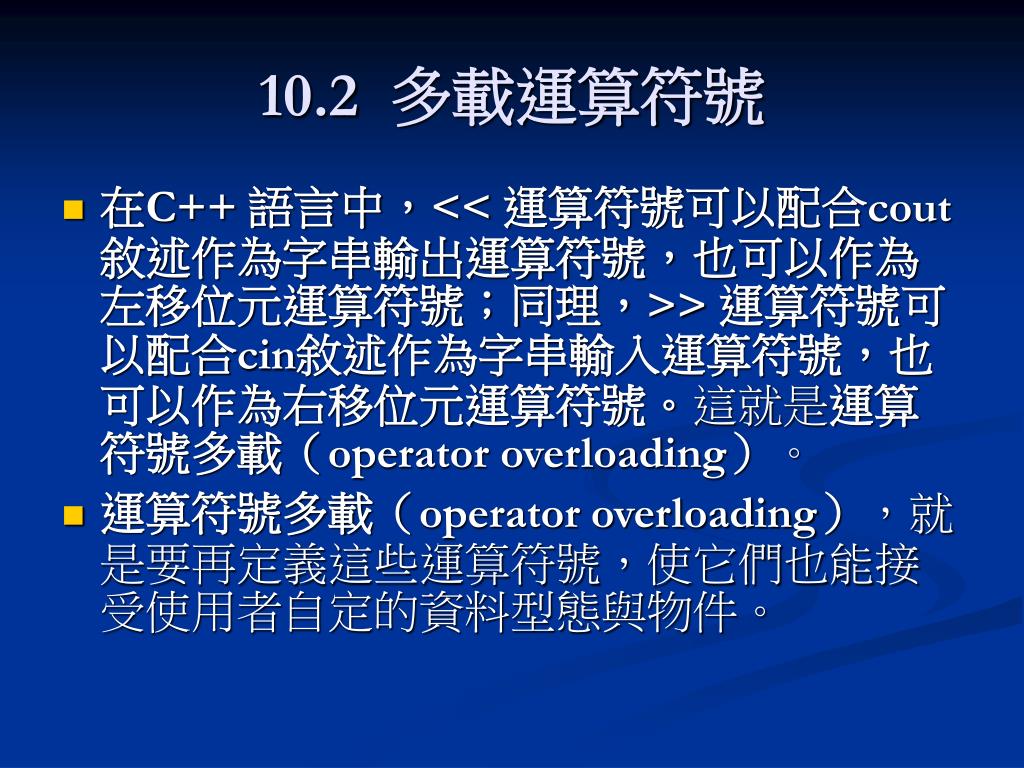 10.2 多載運算符號

在C++ 語言中，<< 運算符號可以配合cout敘述作為字串輸出運算符號，也可以作為左移位元運算符號；同理，>> 運算符號可以配合cin敘述作為字串輸入運算符號，也可以作為右移位元運算符號。這就是運算符號多載（operator overloading）。

運算符號多載（operator overloading），就是要再定義這些運算符號，使它們也能接受使用者自定的資料型態與物件。